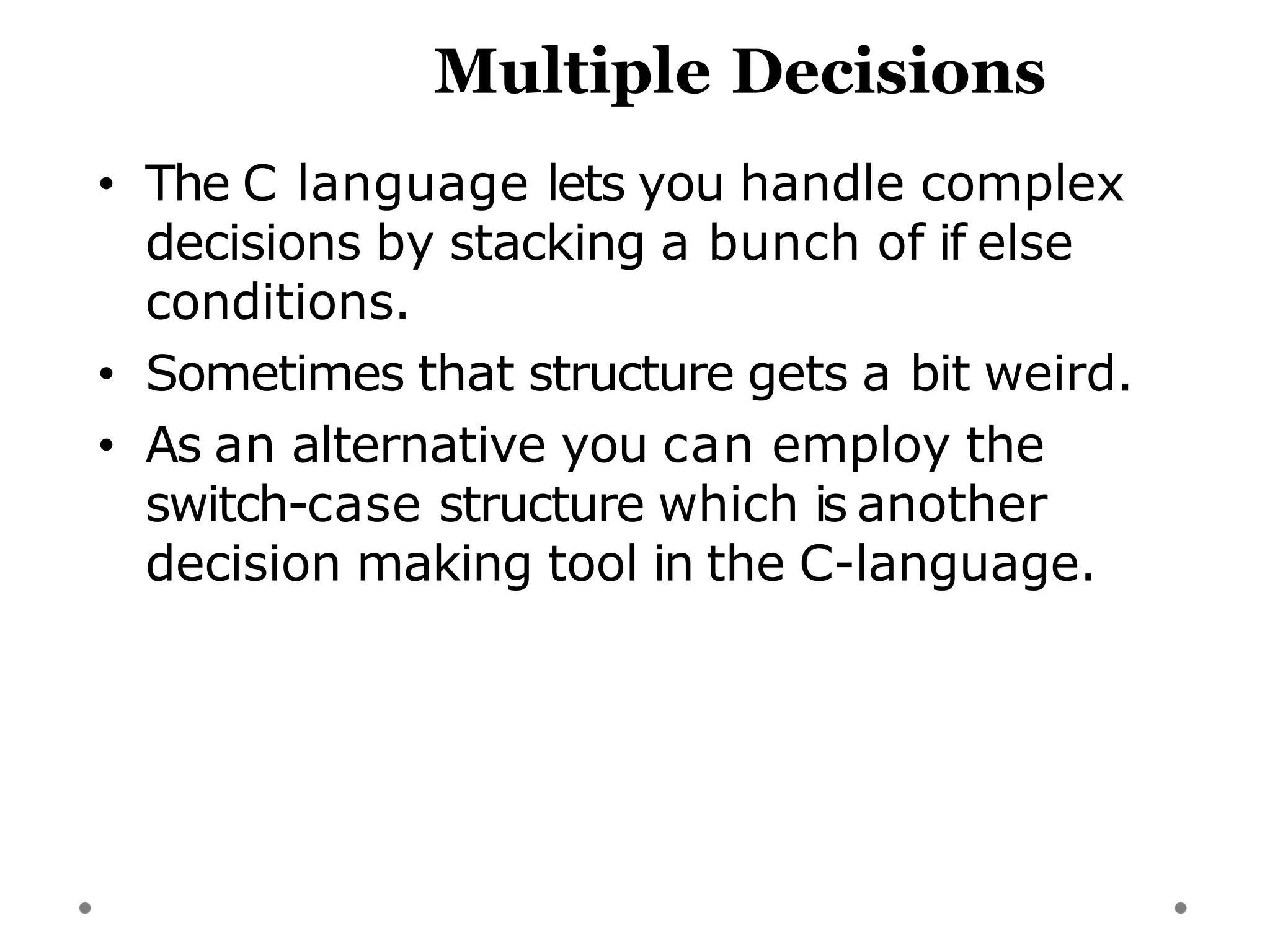 Multiple Decisions

• The C language lets you handle complex decisions by stacking a bunch of if else conditions.
• Sometimes that structure gets a bit weird.
• As an alternative you can employ the switch-case structure which is another decision making tool in the C-language.